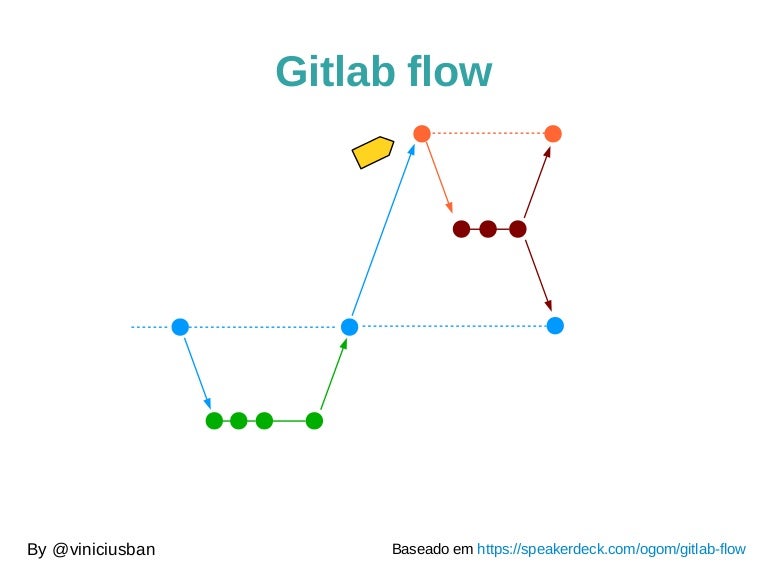 Gitlab flow

By @viniciusban

Baseado em https://speakerdeck.com/ogom/gitlab-flow